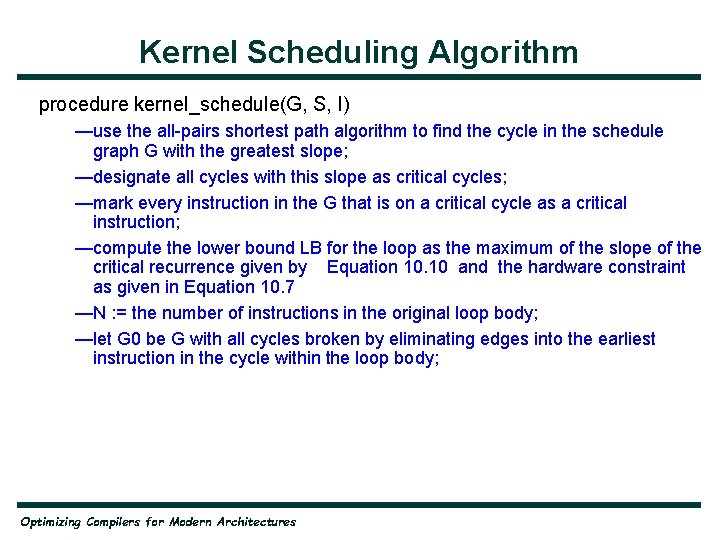 Kernel Scheduling Algorithm

procedure kernel_schedule(G, S, I)

—use the all-pairs shortest path algorithm to find the cycle in the schedule graph G with the greatest slope;

—designate all cycles with this slope as critical cycles;

—mark every instruction in the G that is on a critical cycle as a critical instruction;

—compute the lower bound LB for the loop as the maximum of the slope of the critical recurrence given by Equation 10.10 and the hardware constraint as given in Equation 10.7

—N := the number of instructions in the original loop body;

—let G0 be G with all cycles broken by eliminating edges into the earliest instruction in the cycle within the loop body;

Optimizing Compilers for Modern Architectures